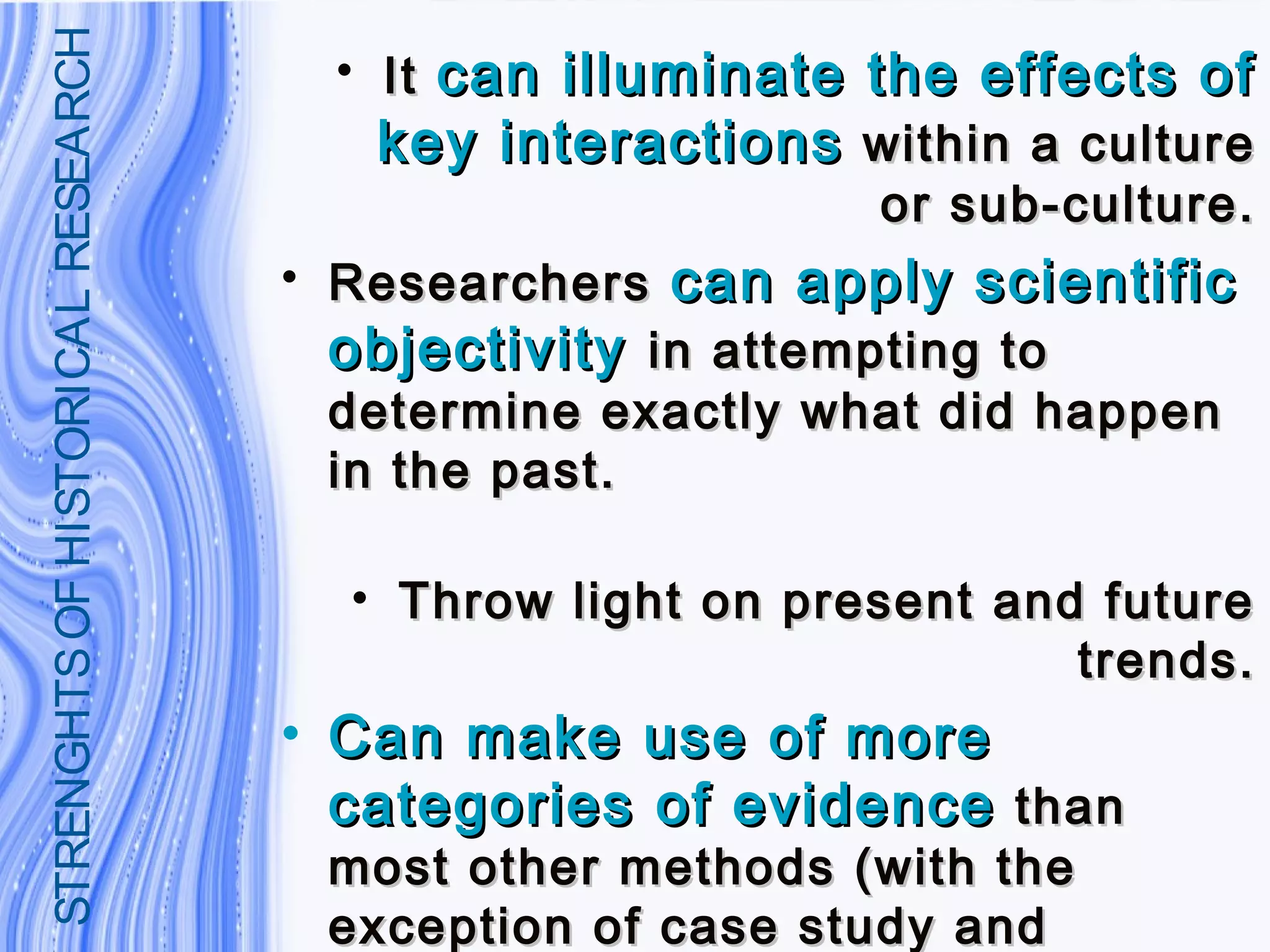 STRENGHTS OF HISTORICAL RESEARCH

• It can illuminate the effects of key interactions within a culture or sub-culture.

• Researchers can apply scientific objectivity in attempting to determine exactly what did happen in the past.

• Throw light on present and future trends.

• Can make use of more categories of evidence than most other methods (with the exception of case study and